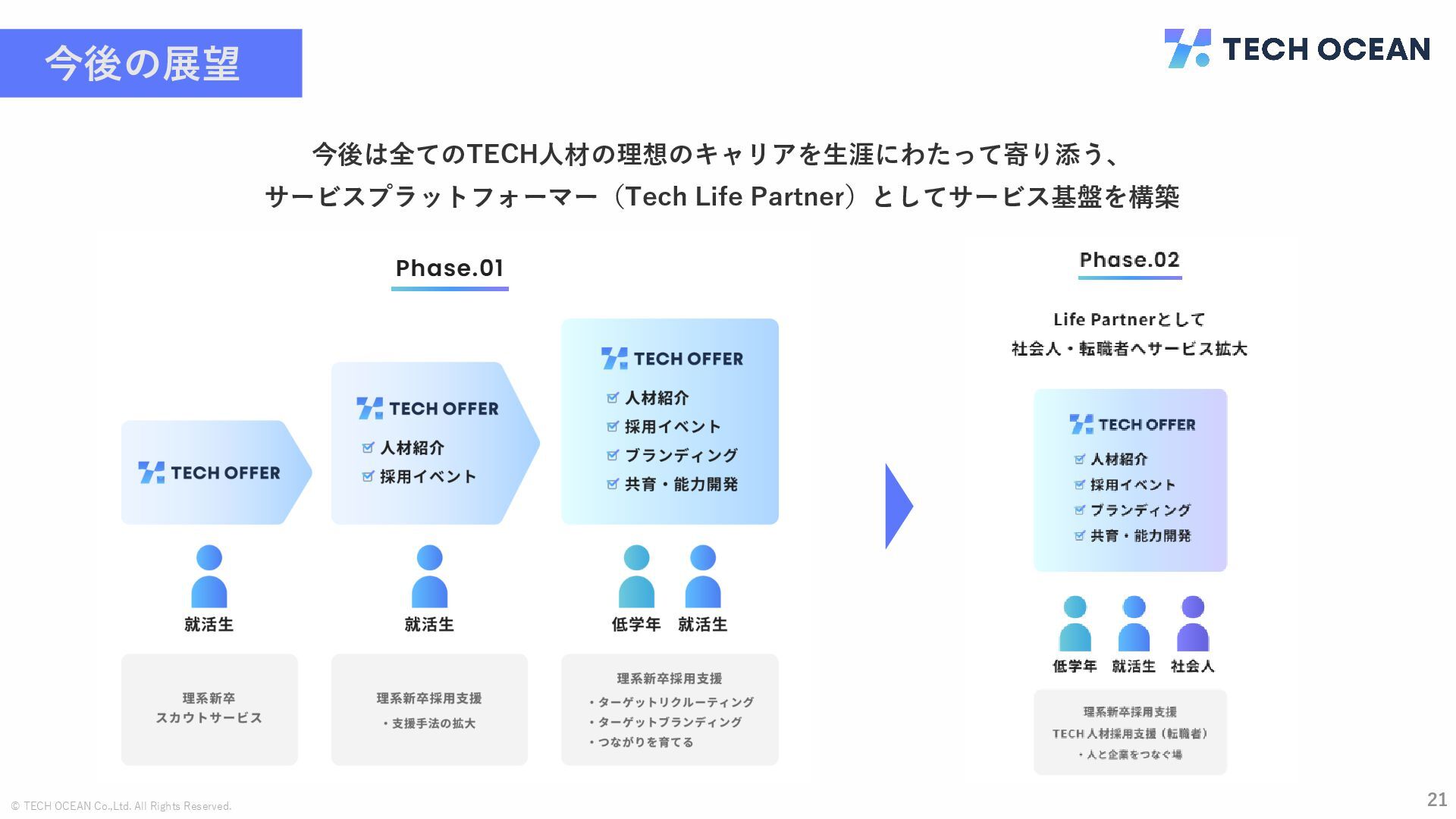 今後の展望

TECH OCEAN

今後は全てのTECH人材の理想のキャリアを生涯にわたって寄り添う、
サービスプラットフォーマー（Tech Life Partner）としてサービス基盤を構築

Phase.01

TECH OFFER

就活生

理系新卒
スカウトサービス

TECH OFFER
人材紹介
採用イベント

就活生

理系新卒採用支援
・支援手法の拡大

TECH OFFER
人材紹介
採用イベント
ブランディング
共育・能力開発

低学年 就活生

理系新卒採用支援
・ターゲットリクルーティング
・ターゲットブランディング
・つながりを育てる

Phase.02

Life Partnerとして
社会人・転職者へサービス拡大

TECH OFFER
人材紹介
採用イベント
ブランディング
共育・能力開発

低学年 就活生 社会人

理系新卒採用支援
TECH人材採用支援（転職者）
・人と企業をつなぐ場

© TECH OCEAN Co.,Ltd. All Rights Reserved.

21